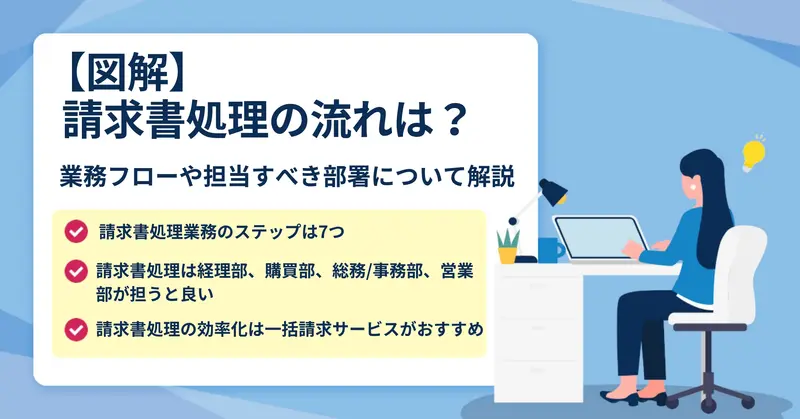 【図解】
請求書処理の流れは？

業務フローや担当すべき部署について解説

請求書処理業務のステップは7つ

請求書処理は経理部、購買部、総務/事務部、営業部が担うと良い

請求書処理の効率化は一括請求サービスがおすすめ